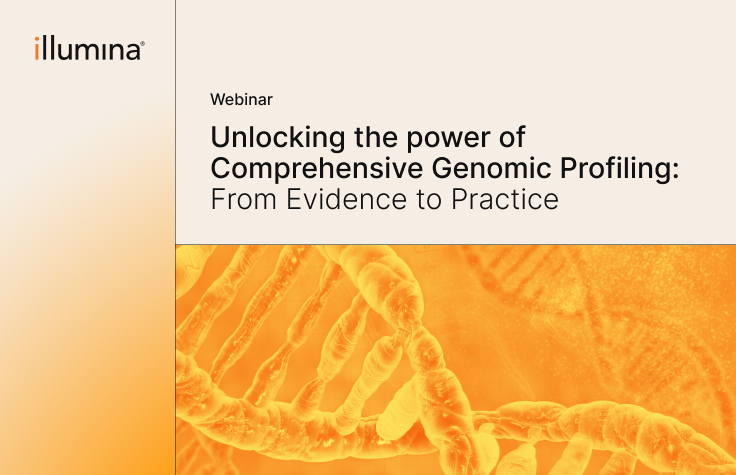 illumina®

Webinar

Unlocking the power of Comprehensive Genomic Profiling: From Evidence to Practice